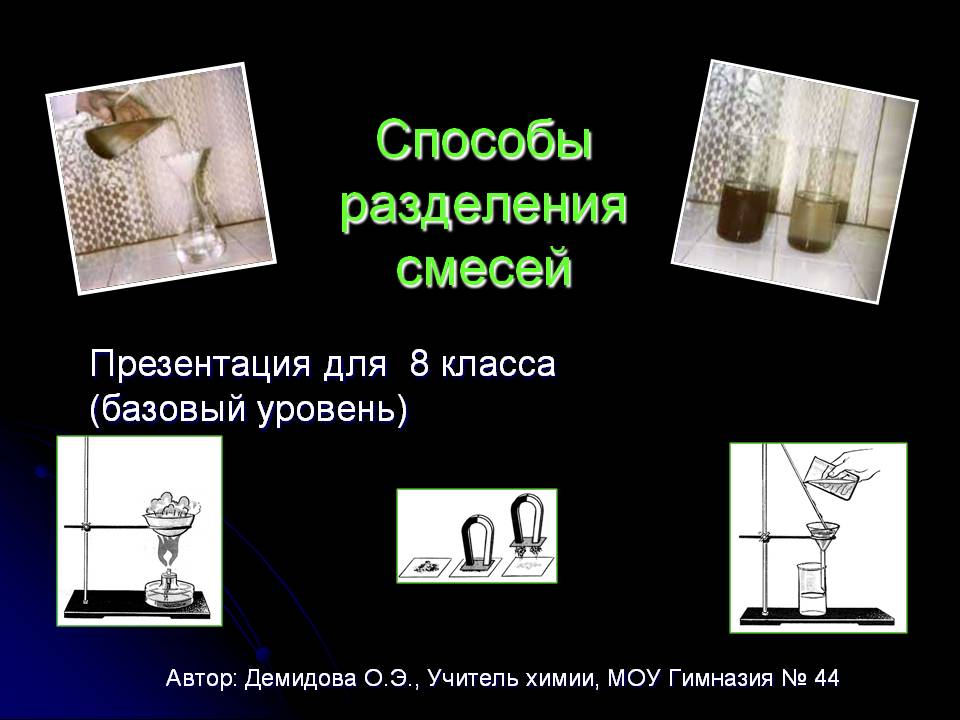 Способы разделения смесей

Презентация для 8 класса (базовый уровень)

Автор: Демидова О.Э., Учитель химии, МОУ Гимназия № 44